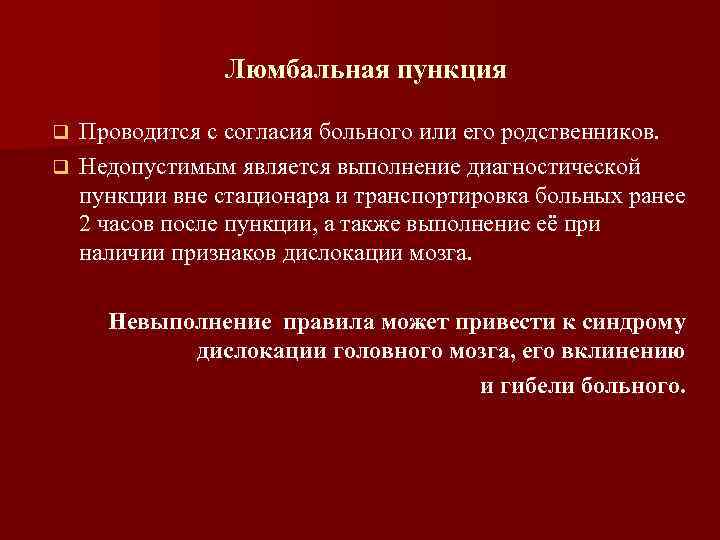 Люмбальная пункция

❑ Проводится с согласия больного или его родственников.

❑ Недопустимым является выполнение диагностической пункции вне стационара и транспортировка больных ранее 2 часов после пункции, а также выполнение её при наличии признаков дислокации мозга.

Невыполнение правила может привести к синдрому дислокации головного мозга, его вклинению и гибели больного.